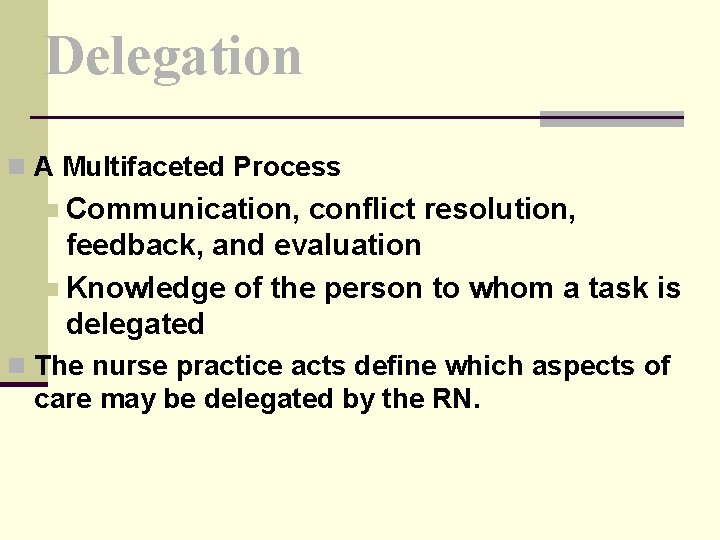 Delegation

A Multifaceted Process

Communication, conflict resolution, feedback, and evaluation

Knowledge of the person to whom a task is delegated

The nurse practice acts define which aspects of care may be delegated by the RN.